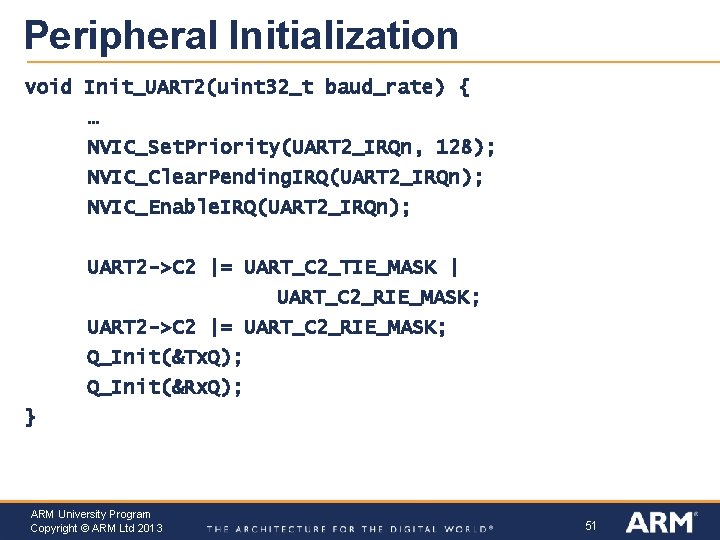 Peripheral Initialization

void Init_UART2(uint32_t baud_rate) {
…
NVIC_SetPriority(UART2_IRQn, 128);
NVIC_ClearPendingIRQ(UART2_IRQn);
NVIC_EnableIRQ(UART2_IRQn);

UART2->C2 |= UART_C2_TIE_MASK |
UART_C2_RIE_MASK;
UART2->C2 |= UART_C2_RIE_MASK;
Q_Init(&TxQ);
Q_Init(&RxQ);
}

ARM University Program
Copyright © ARM Ltd 2013

THE ARCHITECTURE FOR THE DIGITAL WORLD®

51

ARM®